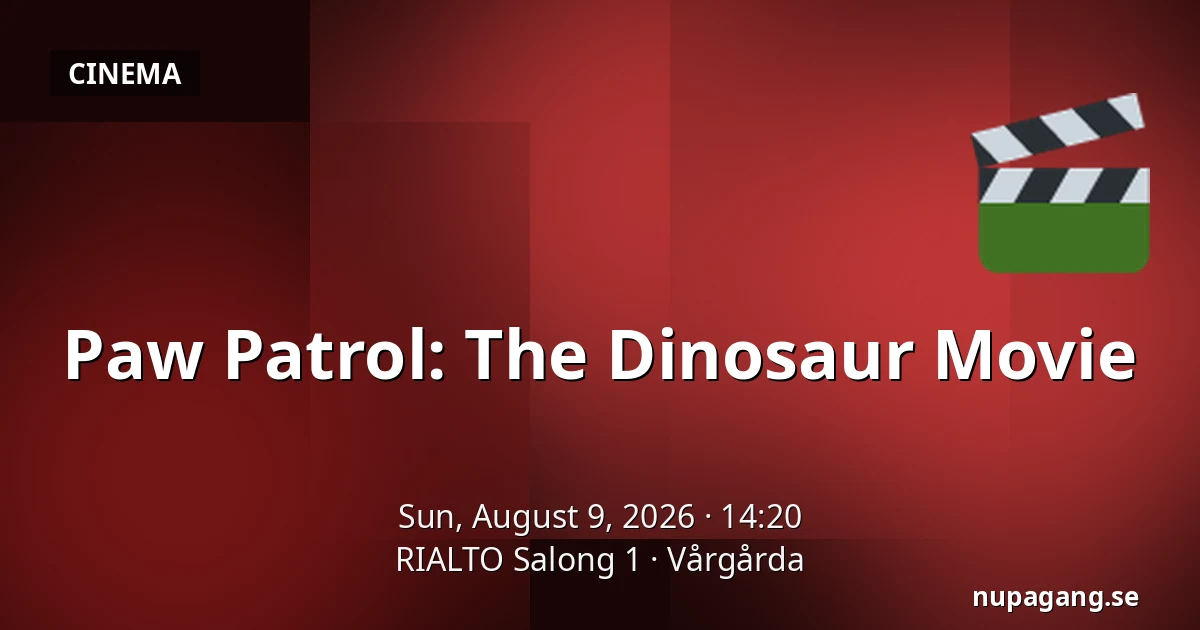 CINEMA

Paw Patrol: The Dinosaur Movie

Sun, August 9, 2026 · 14:20
RIALTO Salong 1 · Vårgårda

nupagang.se